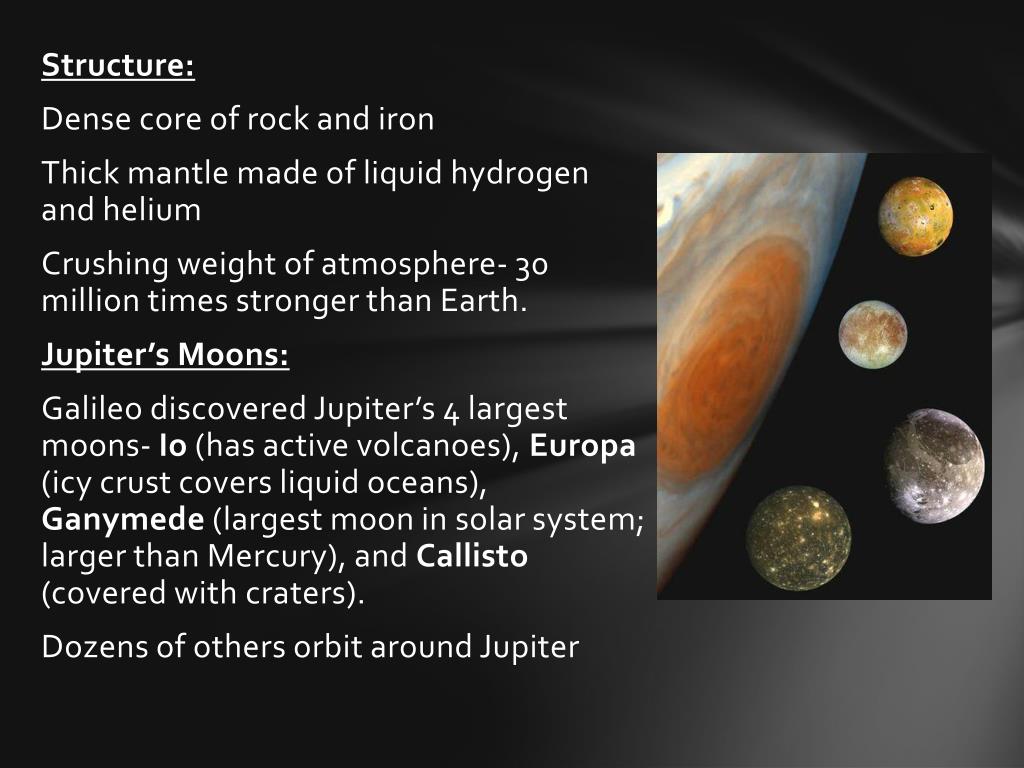 Structure:

Dense core of rock and iron

Thick mantle made of liquid hydrogen and helium

Crushing weight of atmosphere- 30 million times stronger than Earth.

Jupiter's Moons:

Galileo discovered Jupiter's 4 largest moons- Io (has active volcanoes), Europa (icy crust covers liquid oceans), Ganymede (largest moon in solar system; larger than Mercury), and Callisto (covered with craters).

Dozens of others orbit around Jupiter